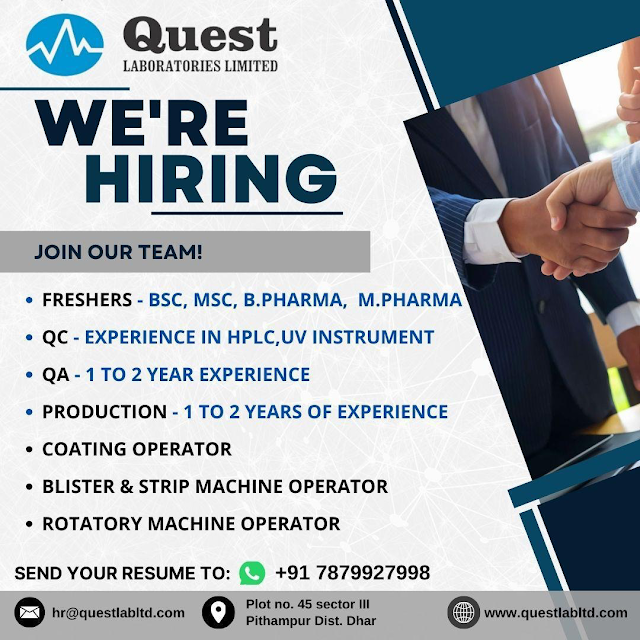 Quest
LABORATORIES LIMITED

WE'RE HIRING

JOIN OUR TEAM!

• FRESHERS - BSC, MSC, B.PHARMA, M.PHARMA
• QC - EXPERIENCE IN HPLC,UV INSTRUMENT
• QA - 1 TO 2 YEAR EXPERIENCE
• PRODUCTION - 1 TO 2 YEARS OF EXPERIENCE
• COATING OPERATOR
• BLISTER & STRIP MACHINE OPERATOR
• ROTATORY MACHINE OPERATOR

SEND YOUR RESUME TO: +91 7879927998

hr@questlabltd.com

Plot no. 45 sector III
Pithampur Dist. Dhar

www.questlabltd.com